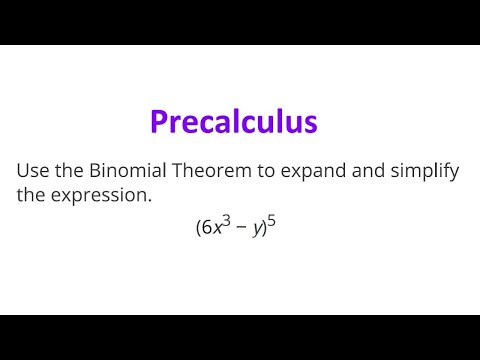 Precalculus

Use the Binomial Theorem to expand and simplify the expression.

$(6x^3 - y)^5$